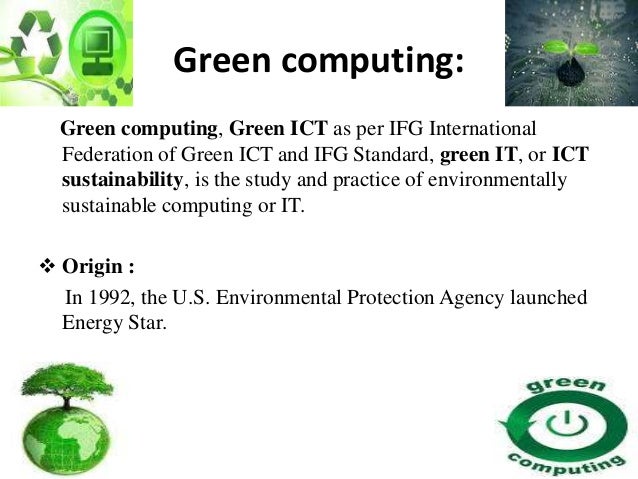 Green computing:

Green computing, Green ICT as per IFG International Federation of Green ICT and IFG Standard, green IT, or ICT sustainability, is the study and practice of environmentally sustainable computing or IT.

❖ Origin :

In 1992, the U.S. Environmental Protection Agency launched Energy Star.

green
computing